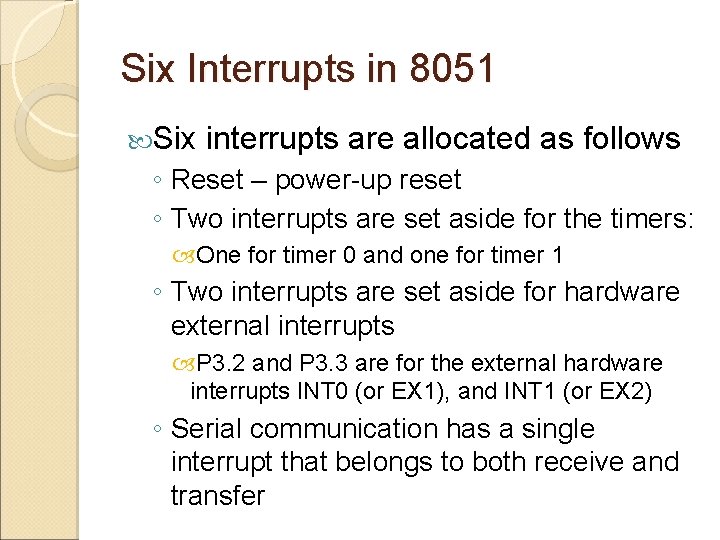 Six Interrupts in 8051

Six interrupts are allocated as follows

◦ Reset – power-up reset

◦ Two interrupts are set aside for the timers:

One for timer 0 and one for timer 1

◦ Two interrupts are set aside for hardware external interrupts

P3.2 and P3.3 are for the external hardware interrupts INT0 (or EX1), and INT1 (or EX2)

◦ Serial communication has a single interrupt that belongs to both receive and transfer